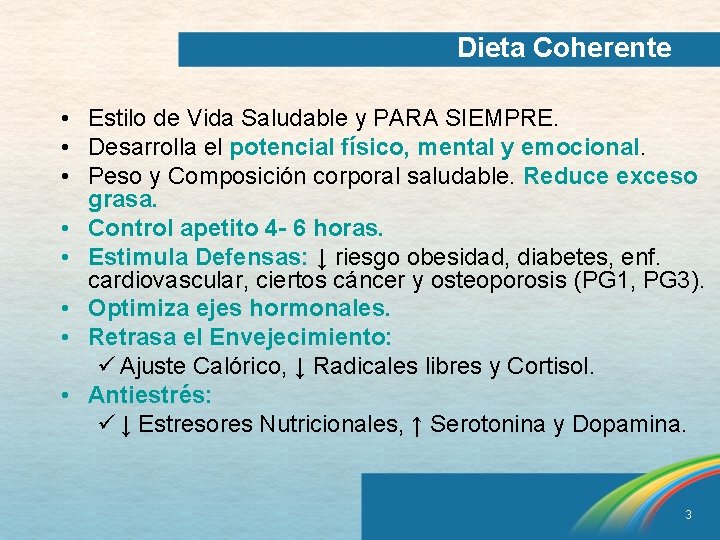 Dieta Coherente

• Estilo de Vida Saludable y PARA SIEMPRE.
• Desarrolla el potencial físico, mental y emocional.
• Peso y Composición corporal saludable. Reduce exceso grasa.
• Control apetito 4- 6 horas.
• Estimula Defensas: ↓ riesgo obesidad, diabetes, enf. cardiovascular, ciertos cáncer y osteoporosis (PG1, PG3).
• Optimiza ejes hormonales.
• Retrasa el Envejecimiento:
✓ Ajuste Calórico, ↓ Radicales libres y Cortisol.
• Antiestrés:
✓ ↓ Estresores Nutricionales, ↑ Serotonina y Dopamina.

3